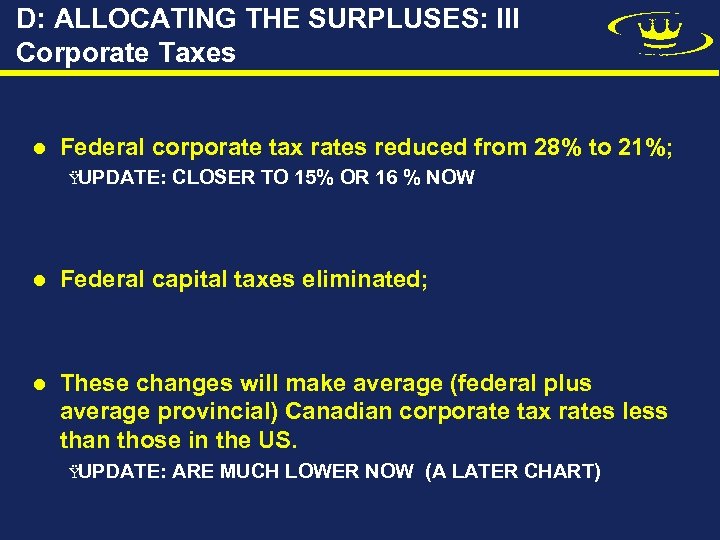 D: ALLOCATING THE SURPLUSES: III
Corporate Taxes

● Federal corporate tax rates reduced from 28% to 21%;
ŸUPDATE: CLOSER TO 15% OR 16 % NOW

● Federal capital taxes eliminated;

● These changes will make average (federal plus average provincial) Canadian corporate tax rates less than those in the US.
ŸUPDATE: ARE MUCH LOWER NOW (A LATER CHART)